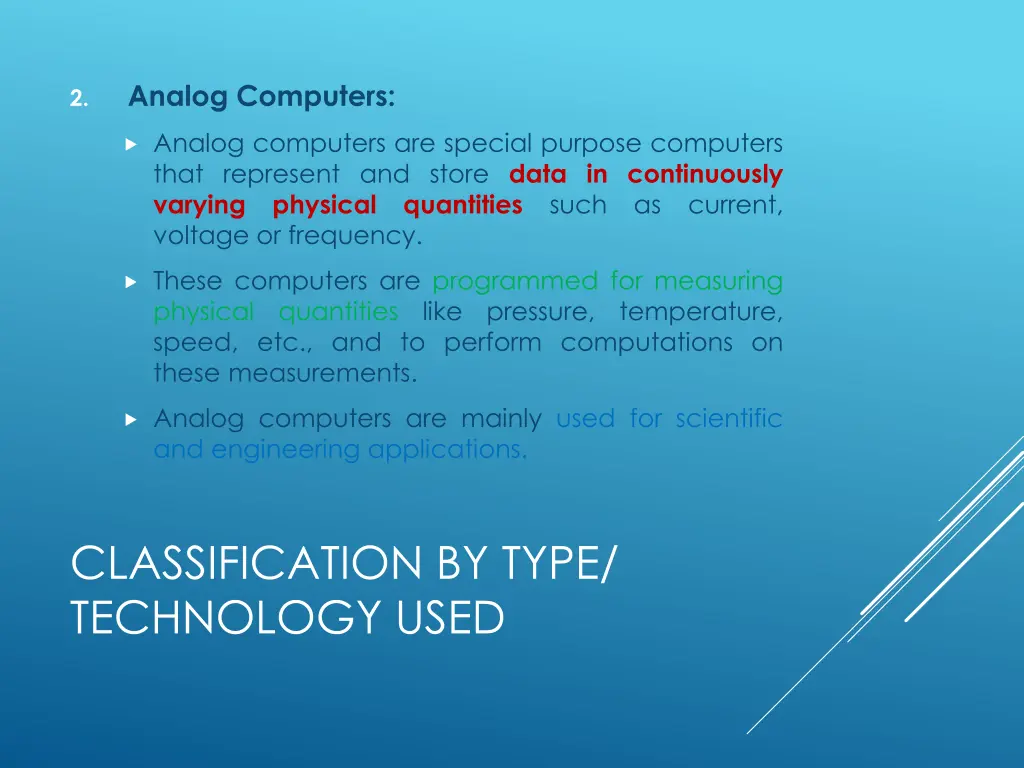 2. Analog Computers:

Analog computers are special purpose computers that represent and store data in continuously varying physical quantities such as current, voltage or frequency.

These computers are programmed for measuring physical quantities like pressure, temperature, speed, etc., and to perform computations on these measurements.

Analog computers are mainly used for scientific and engineering applications.

CLASSIFICATION BY TYPE/ TECHNOLOGY USED